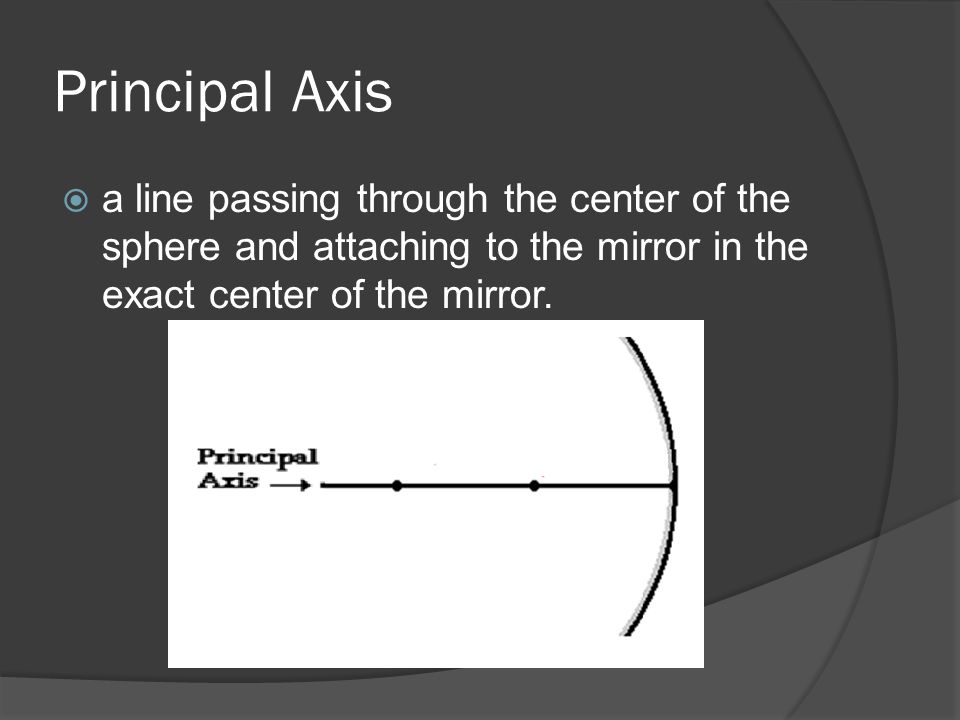 Principal Axis

a line passing through the center of the sphere and attaching to the mirror in the exact center of the mirror.

Principal Axis